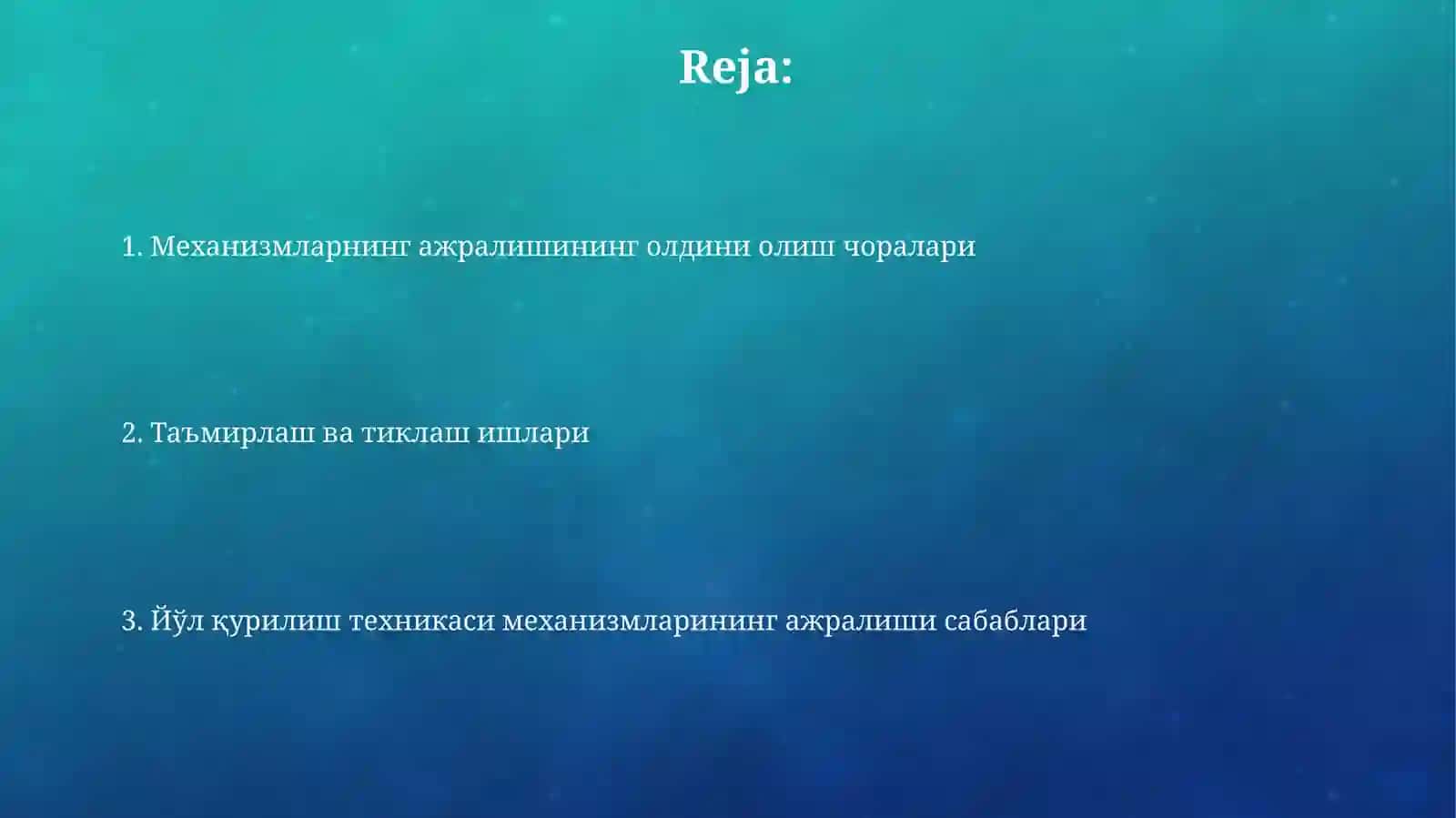 Reja:

1. Механизмларнинг ажралишининг олдини олиш чоралари

2. Таъмирлаш ва тиклаш ишлари

3. Йўл қурилиш техникаси механизмларининг ажралиши сабаблари